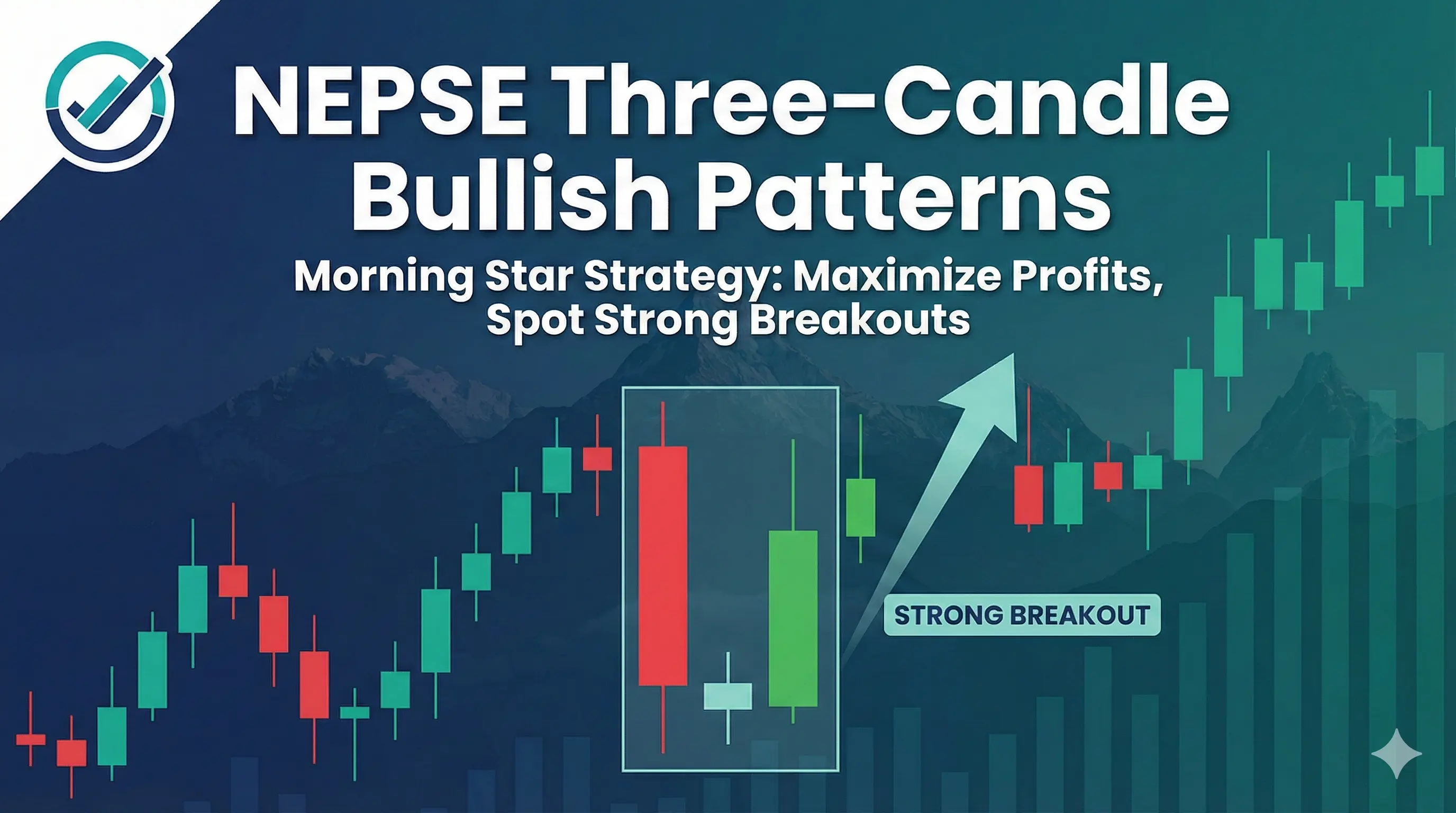 NEPSE Three-Candle Bullish Patterns

Morning Star Strategy: Maximize Profits, Spot Strong Breakouts

STRONG BREAKOUT